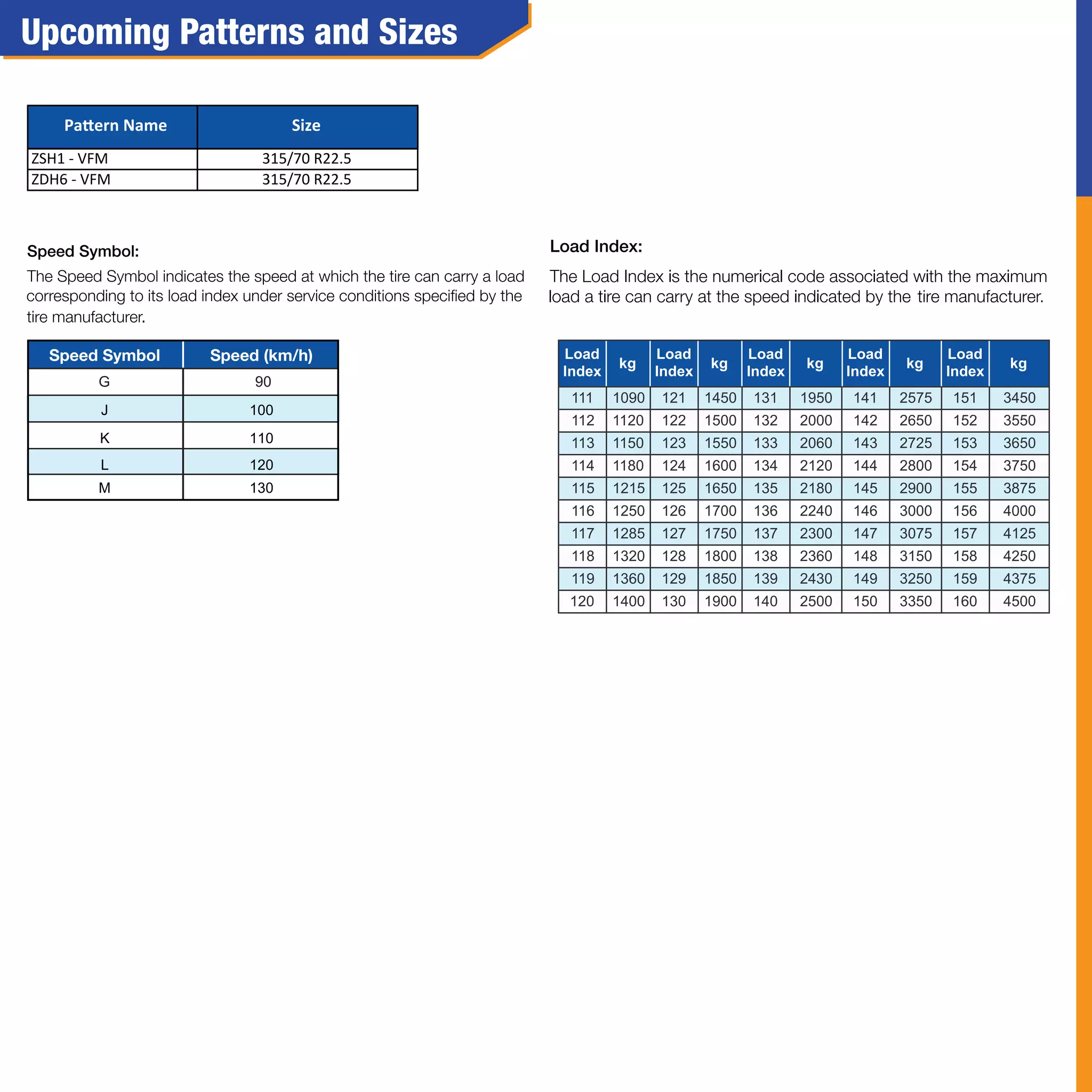 Upcoming Patterns and Sizes

| Pattern Name | Size |
|---|---|
| ZSH1 - VFM | 315/70 R22.5 |
| ZDH6 - VFM | 315/70 R22.5 |

Speed Symbol:

The Speed Symbol indicates the speed at which the tire can carry a load corresponding to its load index under service conditions specified by the tire manufacturer.

| Speed Symbol | Speed (km/h) |
|---|---|
| G | 90 |
| J | 100 |
| K | 110 |
| L | 120 |
| M | 130 |

Load Index:

The Load Index is the numerical code associated with the maximum load a tire can carry at the speed indicated by the tire manufacturer.

| Load Index | kg | Load Index | kg | Load Index | kg | Load Index | kg | Load Index | kg |
|---|---|---|---|---|---|---|---|---|---|
| 111 | 1090 | 121 | 1450 | 131 | 1950 | 141 | 2575 | 151 | 3450 |
| 112 | 1120 | 122 | 1500 | 132 | 2000 | 142 | 2650 | 152 | 3550 |
| 113 | 1150 | 123 | 1550 | 133 | 2060 | 143 | 2725 | 153 | 3650 |
| 114 | 1180 | 124 | 1600 | 134 | 2120 | 144 | 2800 | 154 | 3750 |
| 115 | 1215 | 125 | 1650 | 135 | 2180 | 145 | 2900 | 155 | 3875 |
| 116 | 1250 | 126 | 1700 | 136 | 2240 | 146 | 3000 | 156 | 4000 |
| 117 | 1285 | 127 | 1750 | 137 | 2300 | 147 | 3075 | 157 | 4125 |
| 118 | 1320 | 128 | 1800 | 138 | 2360 | 148 | 3150 | 158 | 4250 |
| 119 | 1360 | 129 | 1850 | 139 | 2430 | 149 | 3250 | 159 | 4375 |
| 120 | 1400 | 130 | 1900 | 140 | 2500 | 150 | 3350 | 160 | 4500 |